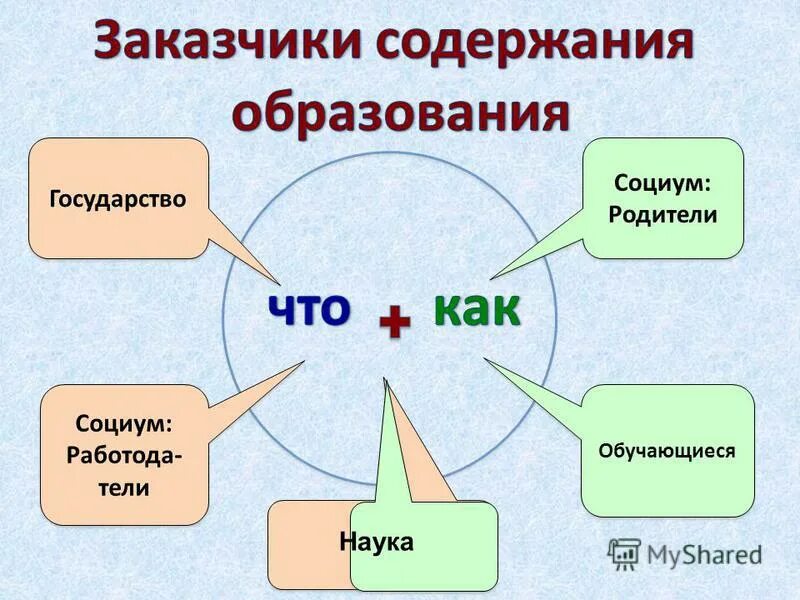 Заказчики содержания образования

Государство

Социум: Родители

что + как

Социум: Работодатели

Обучающиеся

Наука

MyShared